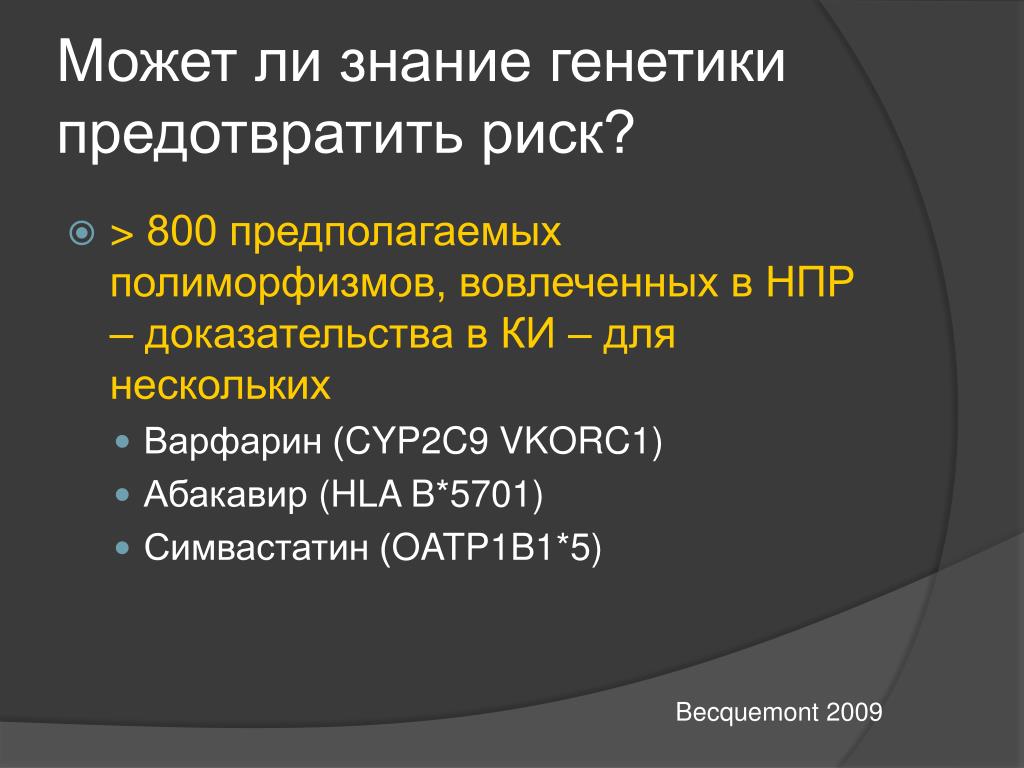 Может ли знание генетики предотвратить риск?

> 800 предполагаемых полиморфизмов, вовлеченных в НПР – доказательства в КИ – для нескольких

Варфарин (CYP2C9 VKORC1)
Абакавир (HLA B*5701)
Симвастатин (OATP1B1*5)

Becquemont 2009